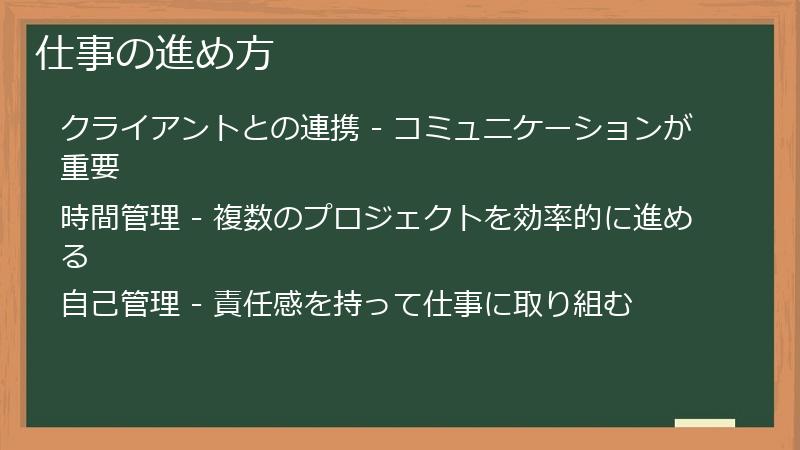 仕事の進め方

クライアントとの連携 - コミュニケーションが重要

時間管理 - 複数のプロジェクトを効率的に進める

自己管理 - 責任感を持って仕事に取り組む